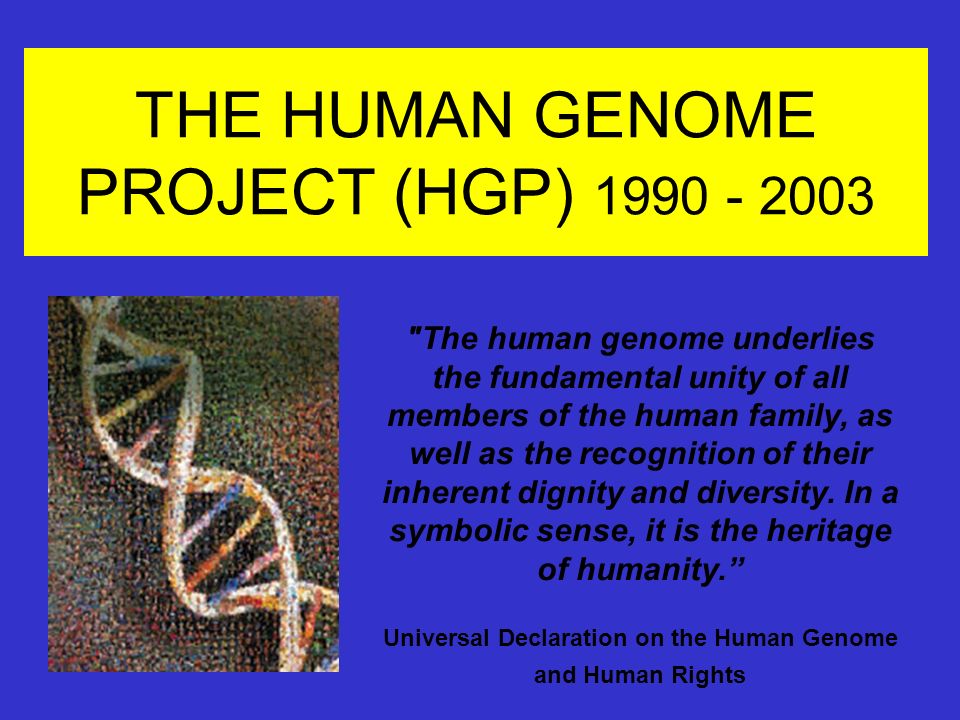 THE HUMAN GENOME PROJECT (HGP) 1990 - 2003

"The human genome underlies the fundamental unity of all members of the human family, as well as the recognition of their inherent dignity and diversity. In a symbolic sense, it is the heritage of humanity.”

Universal Declaration on the Human Genome and Human Rights